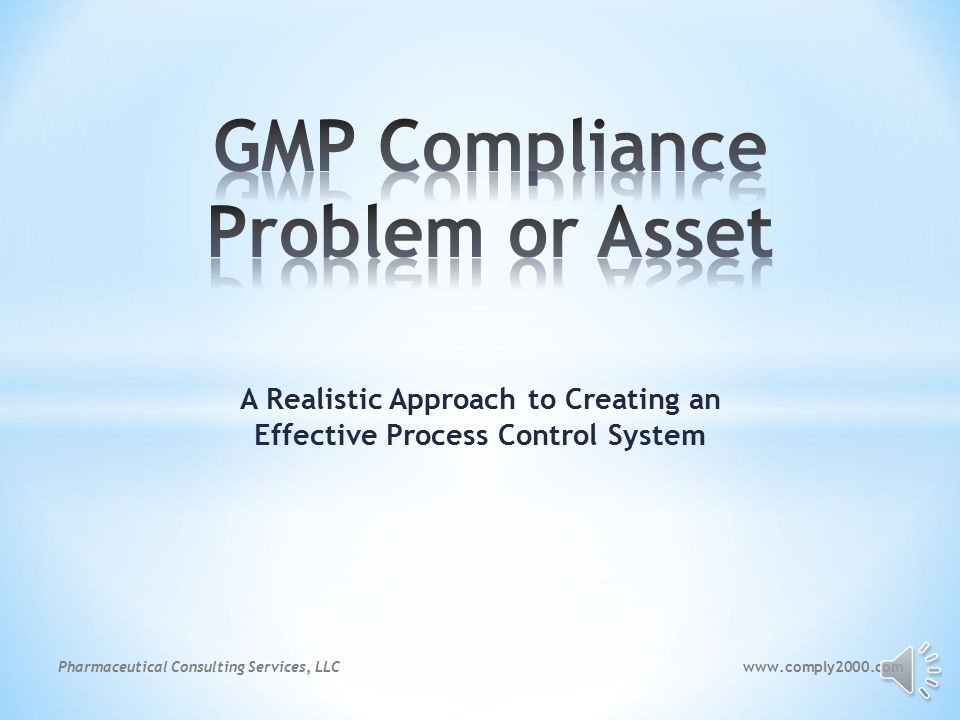 GMP Compliance
Problem or Asset

A Realistic Approach to Creating an Effective Process Control System

Pharmaceutical Consulting Services, LLC

www.comply2000.com